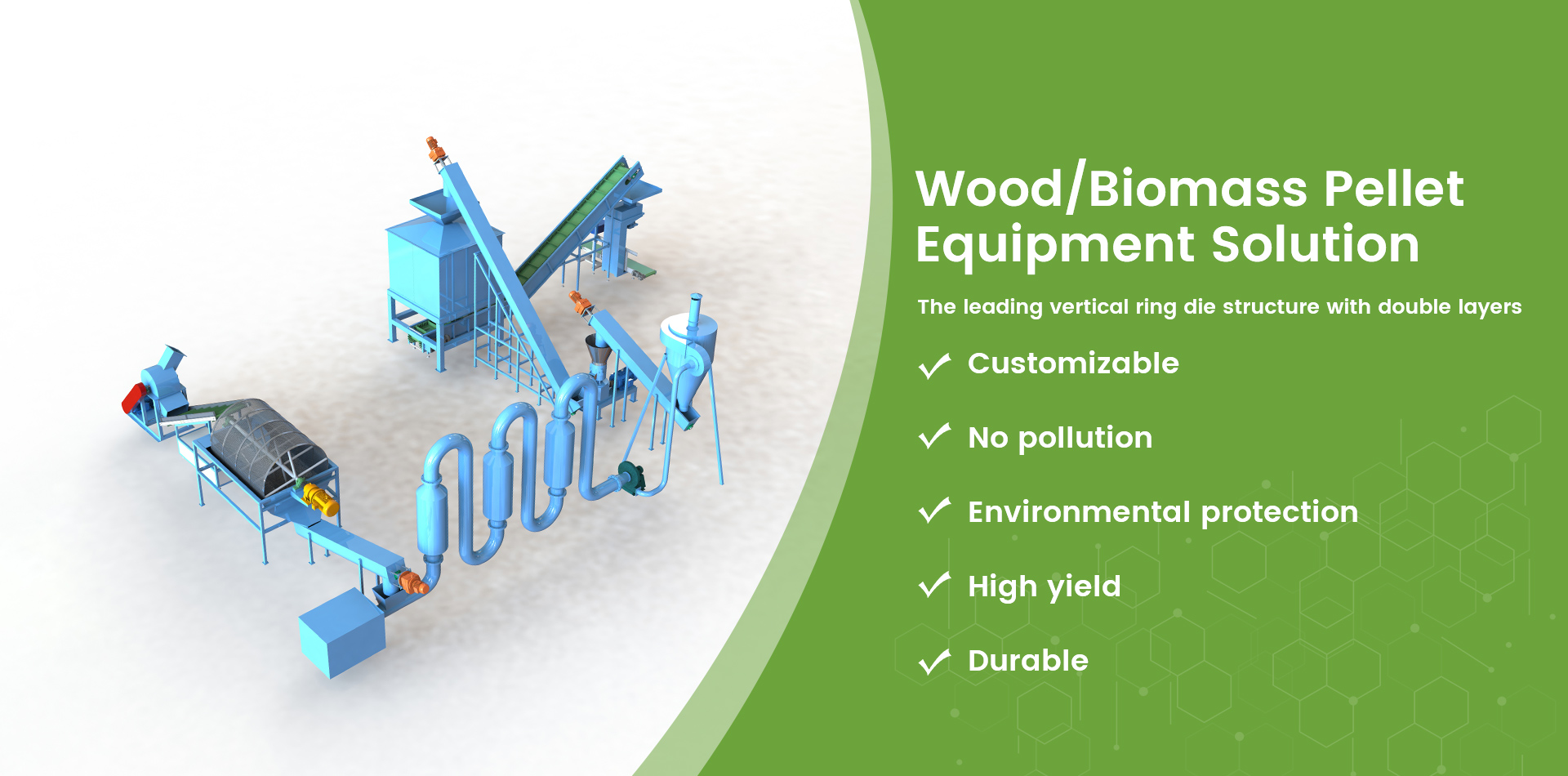 Wood/Biomass Pellet Equipment Solution

The leading vertical ring die structure with double layers

✓ Customizable

✓ No pollution

✓ Environmental protection

✓ High yield

✓ Durable